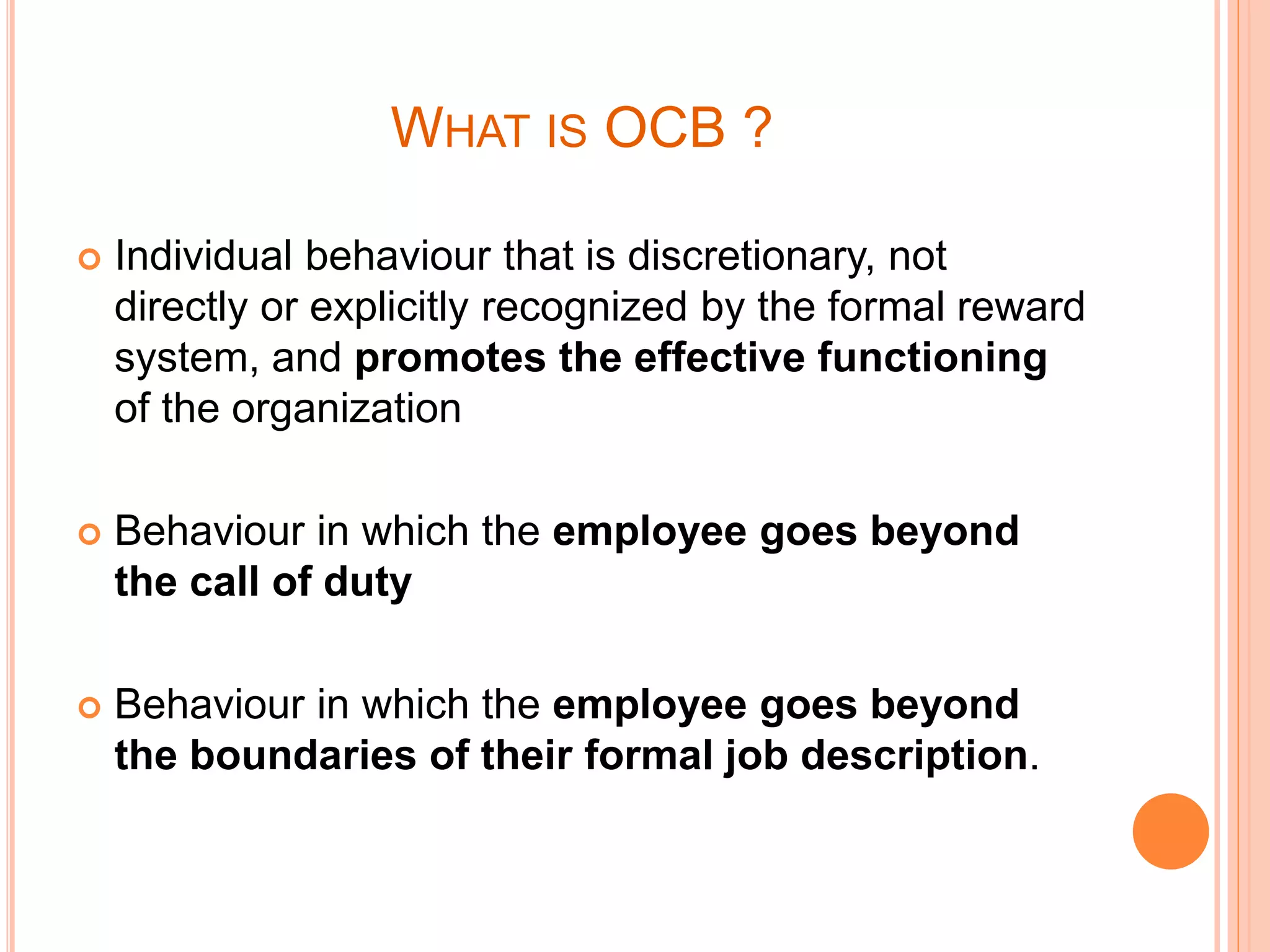 WHAT IS OCB ?

Individual behaviour that is discretionary, not directly or explicitly recognized by the formal reward system, and promotes the effective functioning of the organization

Behaviour in which the employee goes beyond the call of duty

Behaviour in which the employee goes beyond the boundaries of their formal job description.